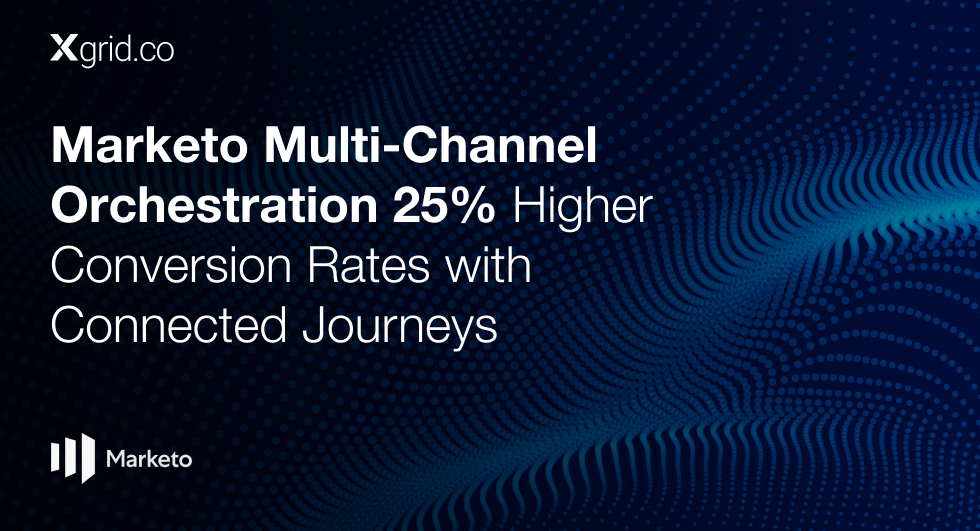 Xgrid.co

Marketo Multi-Channel Orchestration 25% Higher Conversion Rates with Connected Journeys

Marketo